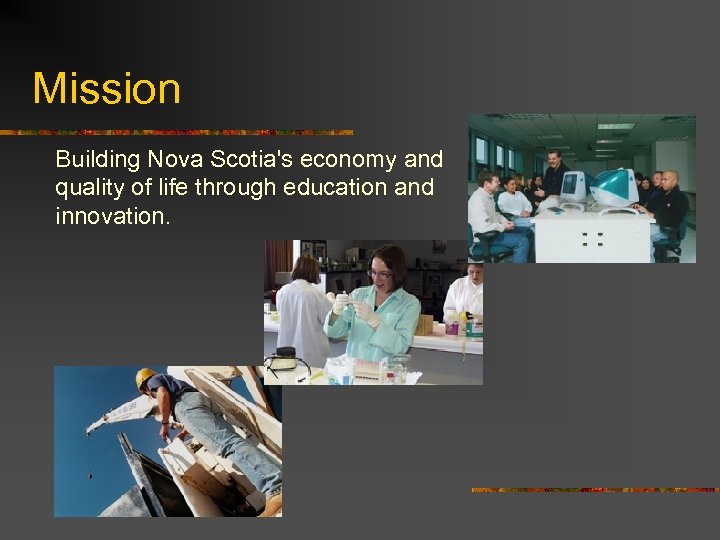 Mission

Building Nova Scotia's economy and quality of life through education and innovation.